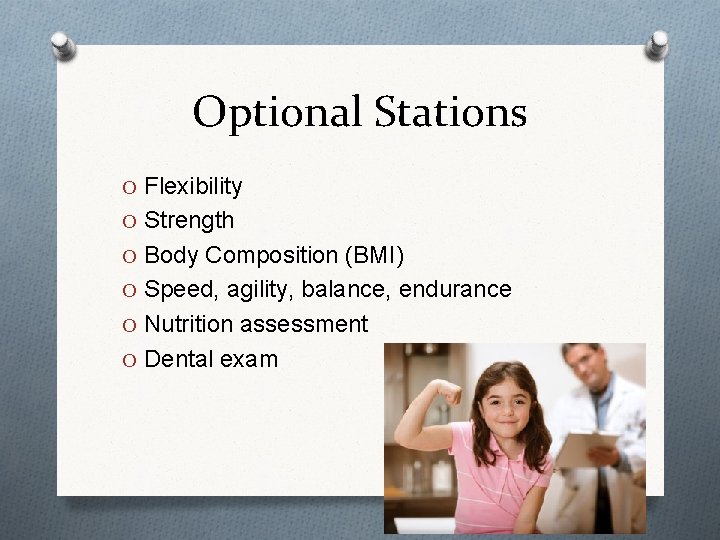 Optional Stations

O Flexibility
O Strength
O Body Composition (BMI)
O Speed, agility, balance, endurance
O Nutrition assessment
O Dental exam